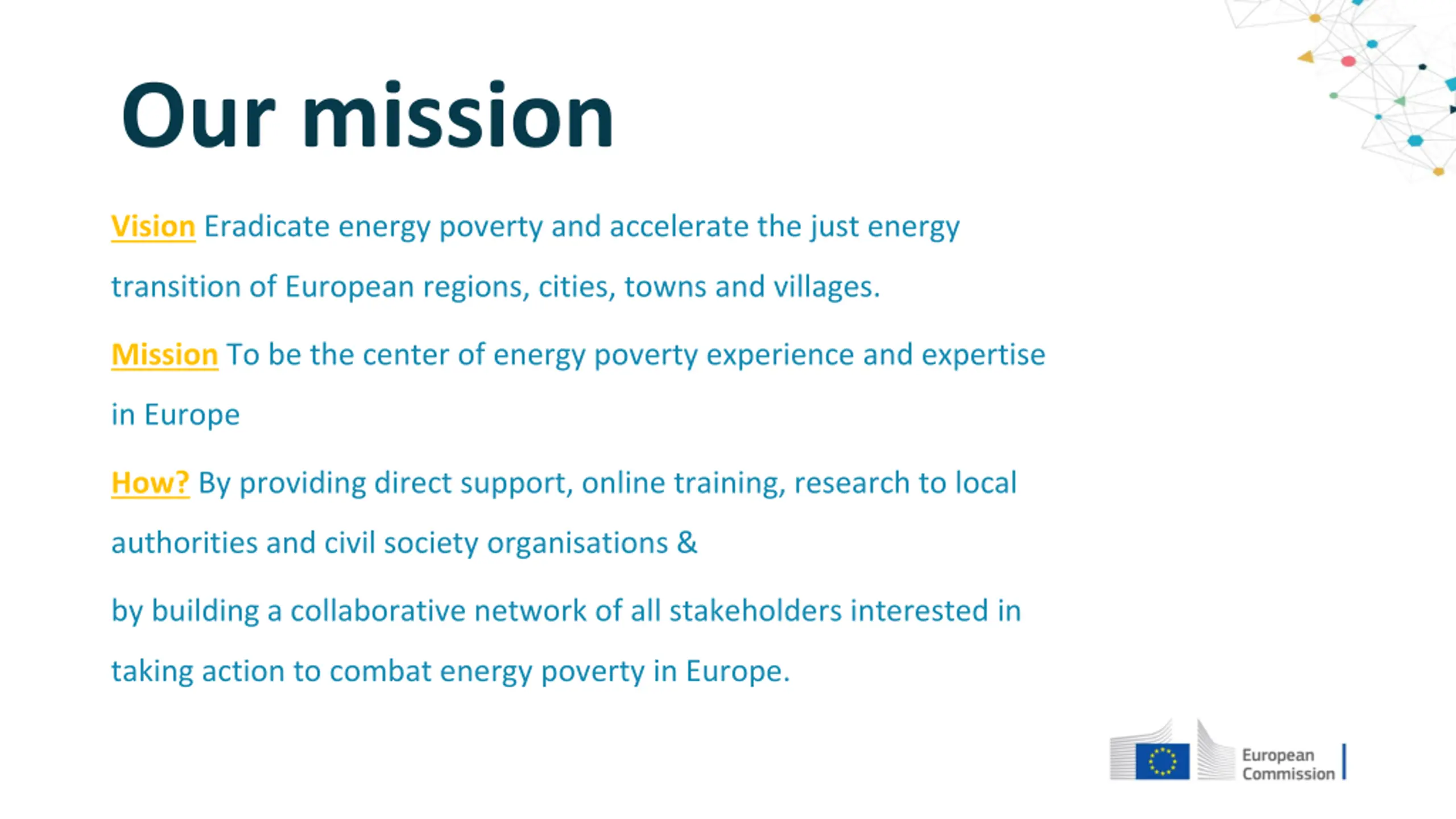 Our mission

Vision Eradicate energy poverty and accelerate the just energy transition of European regions, cities, towns and villages.

Mission To be the center of energy poverty experience and expertise in Europe

How? By providing direct support, online training, research to local authorities and civil society organisations &

by building a collaborative network of all stakeholders interested in taking action to combat energy poverty in Europe.

European Commission